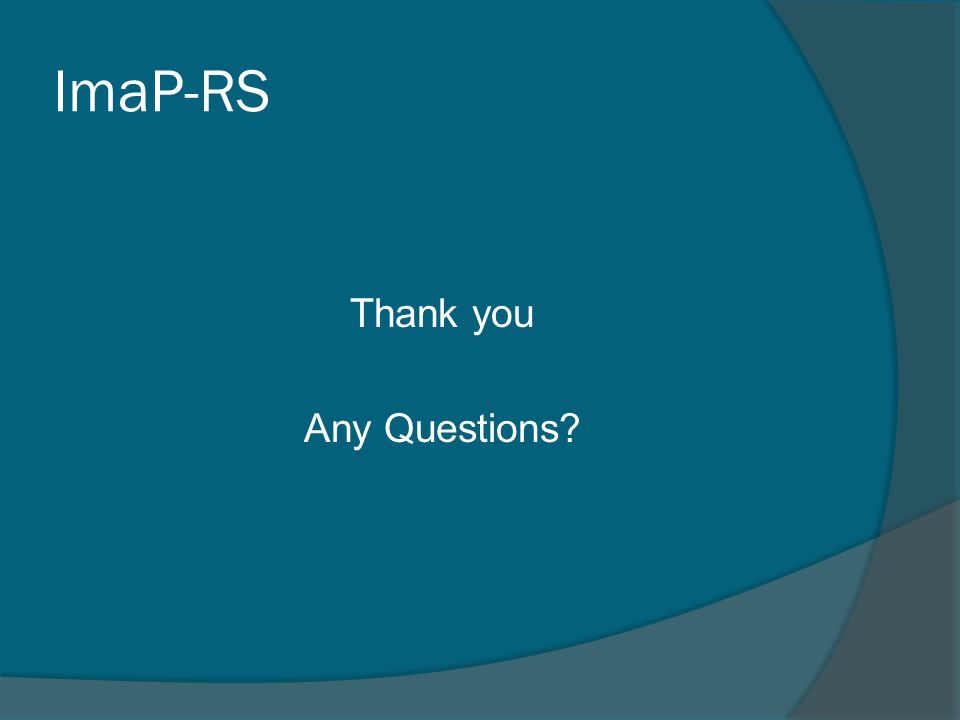 ImaP-RS

Thank you

Any Questions?